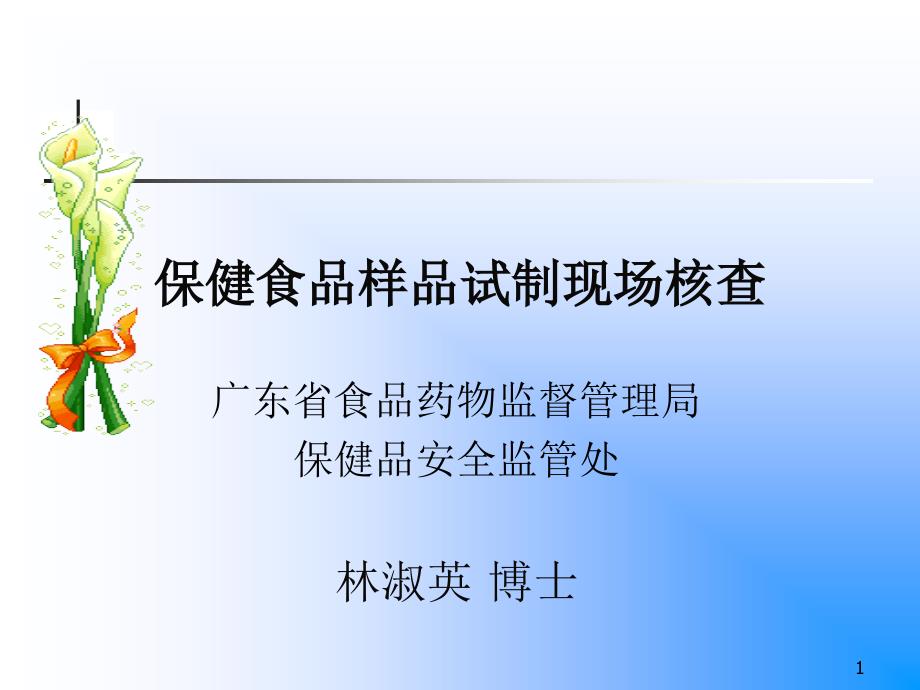 保健食品样品试制现场核查

广东省食品药物监督管理局
保健品安全监管处

林淑英 博士

1